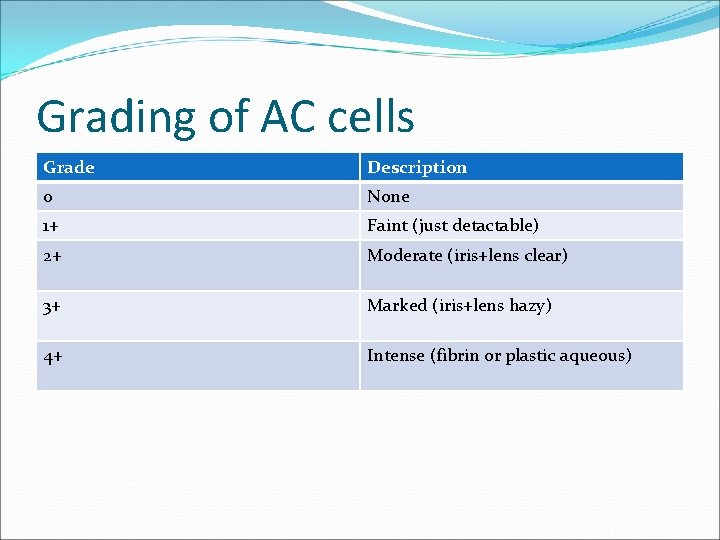 Grading of AC cells

| Grade | Description |
|---|---|
| 0 | None |
| 1+ | Faint (just detactable) |
| 2+ | Moderate (iris+lens clear) |
| 3+ | Marked (iris+lens hazy) |
| 4+ | Intense (fibrin or plastic aqueous) |